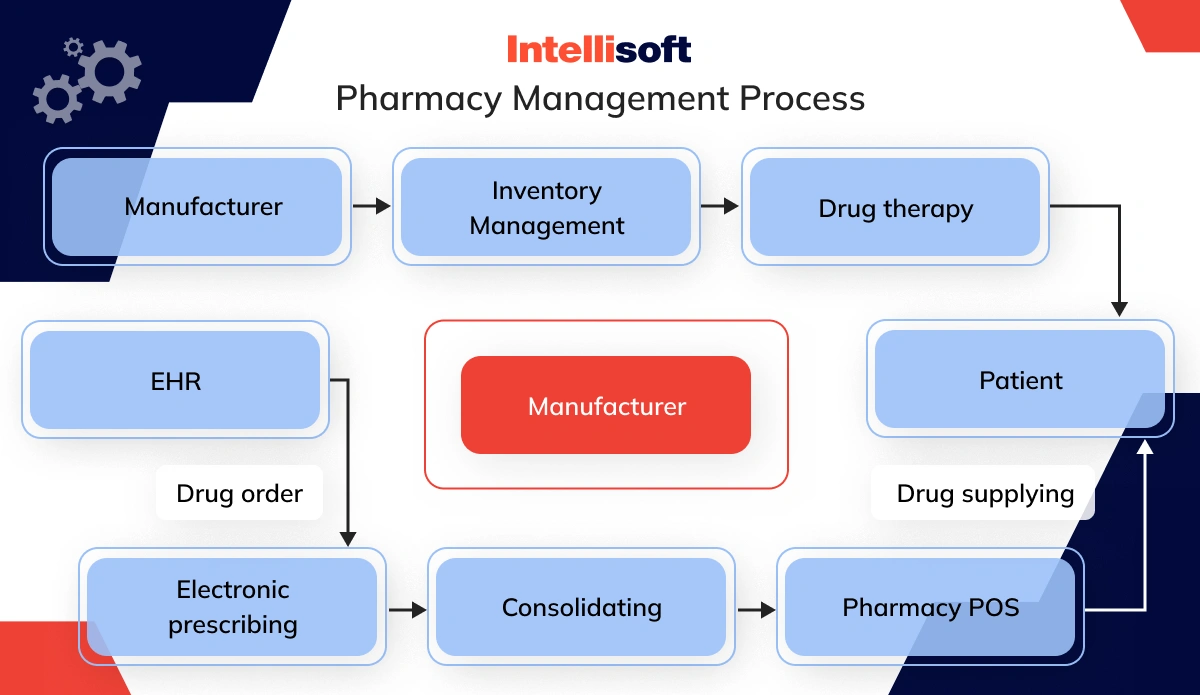 Intellisoft
Pharmacy Management Process

Manufacturer

Inventory Management

Drug therapy

EHR

Manufacturer

Patient

Drug order

Drug supplying

Electronic prescribing

Consolidating

Pharmacy POS